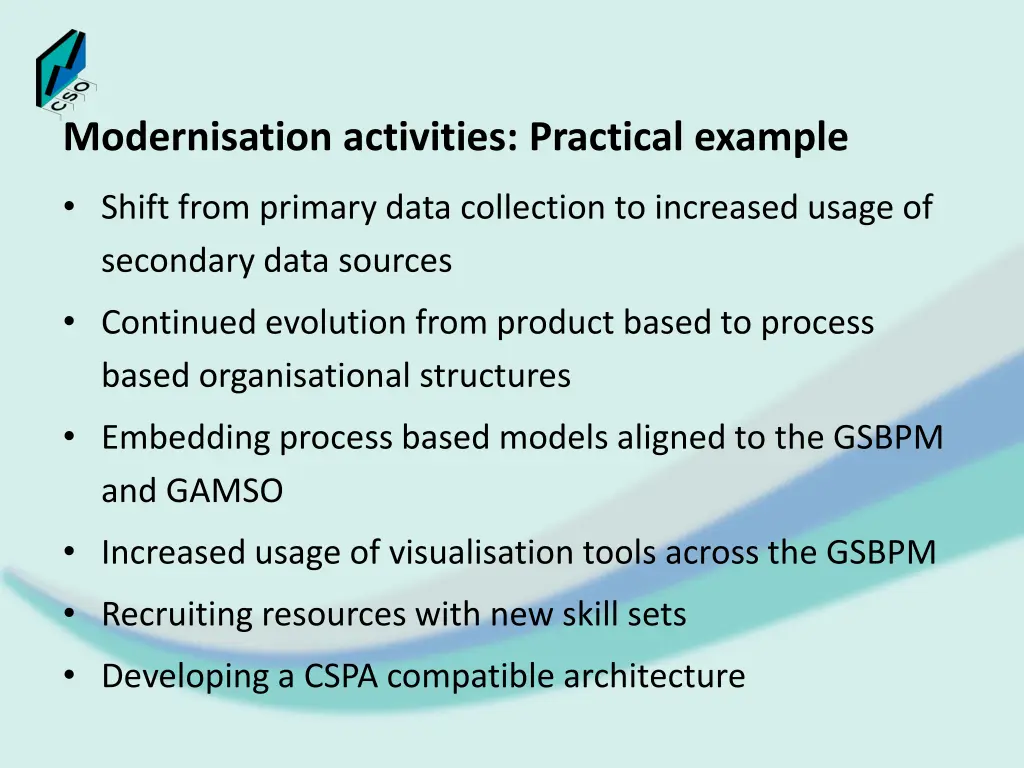 CSO

Modernisation activities: Practical example

• Shift from primary data collection to increased usage of secondary data sources
• Continued evolution from product based to process based organisational structures
• Embedding process based models aligned to the GSBPM and GAMSO
• Increased usage of visualisation tools across the GSBPM
• Recruiting resources with new skill sets
• Developing a CSPA compatible architecture